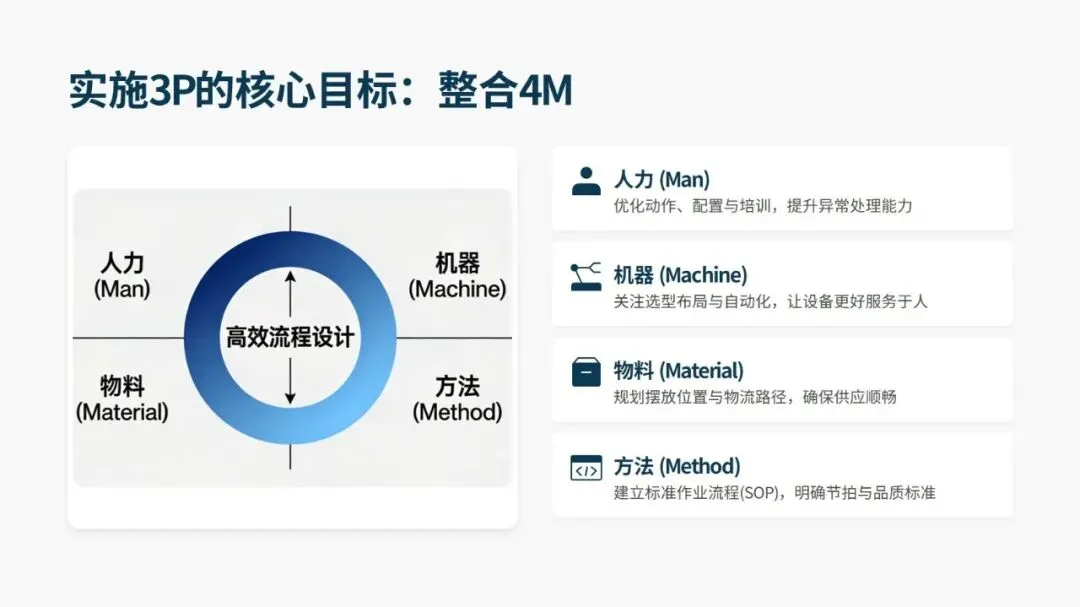 实施3P的核心目标：整合4M

人力
(Man)

机器
(Machine)

高效流程设计

物料
(Material)

方法
(Method)

人力 (Man)
优化动作、配置与培训，提升异常处理能力

机器 (Machine)
关注选型布局与自动化，让设备更好服务于人

物料 (Material)
规划摆放位置与物流路径，确保供应顺畅

方法 (Method)
建立标准作业流程(SOP)，明确节拍与品质标准